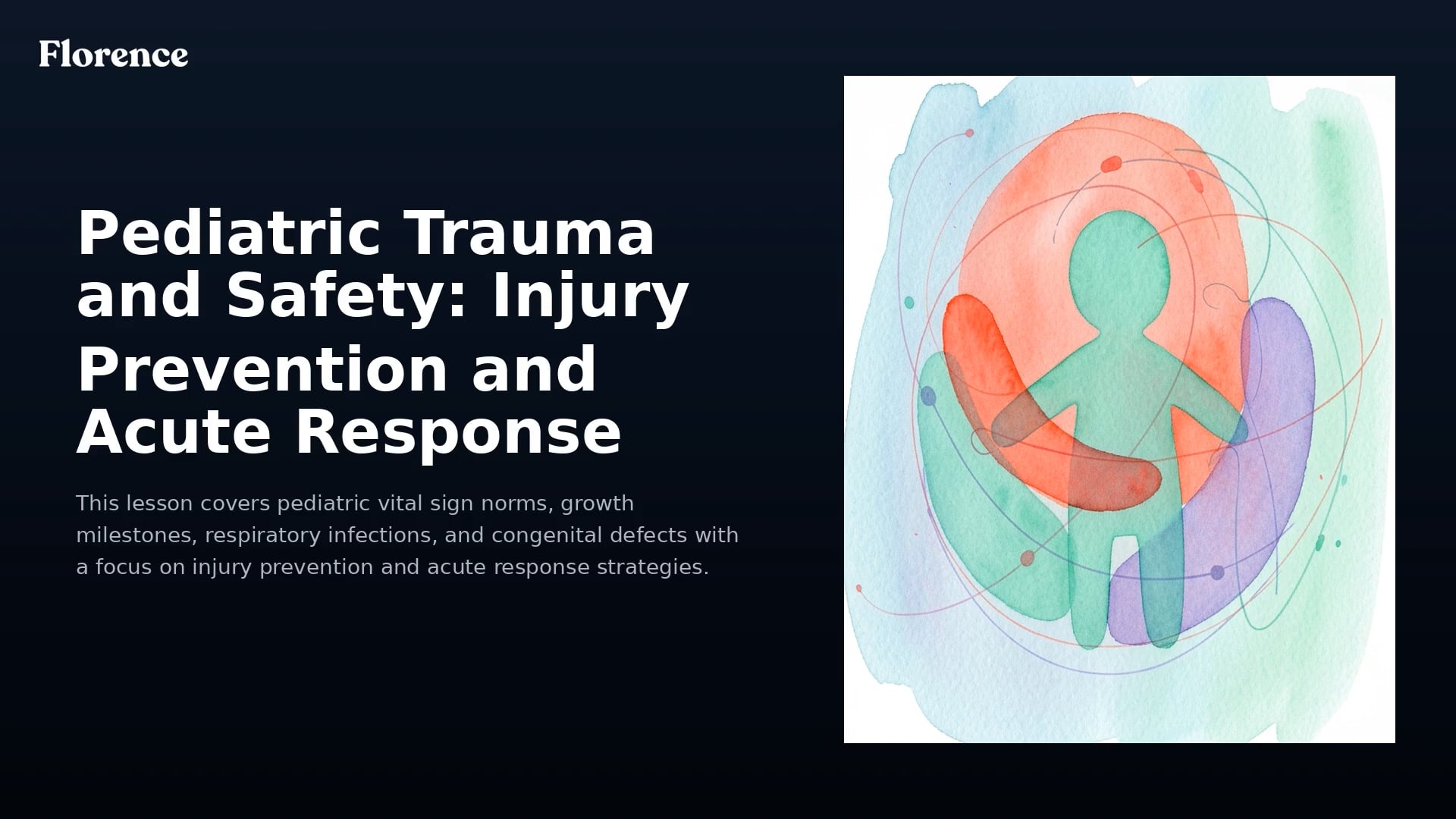 Florence

Pediatric Trauma and Safety: Injury Prevention and Acute Response

This lesson covers pediatric vital sign norms, growth milestones, respiratory infections, and congenital defects with a focus on injury prevention and acute response strategies.